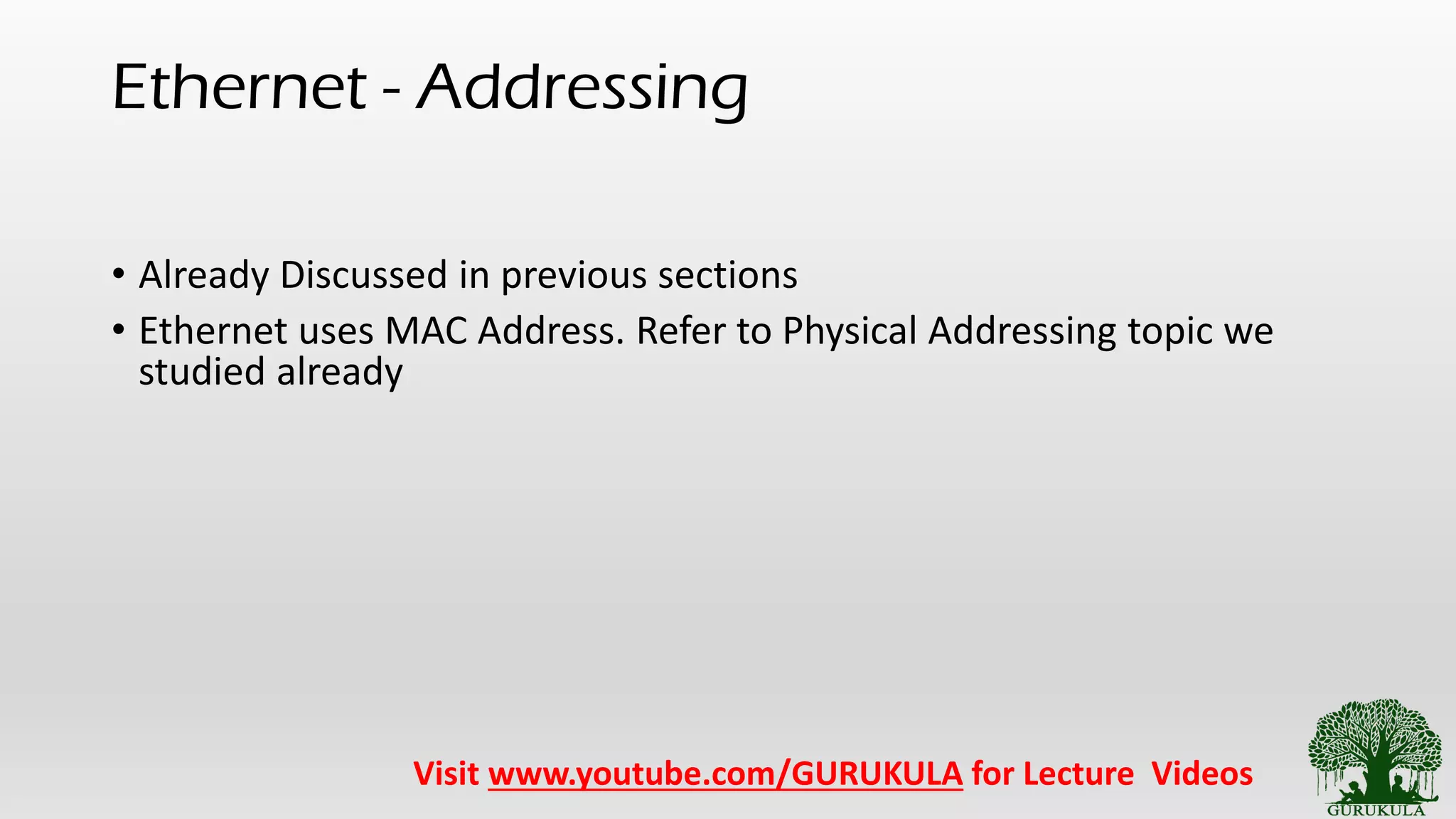 Ethernet - Addressing

• Already Discussed in previous sections
• Ethernet uses MAC Address. Refer to Physical Addressing topic we studied already

Visit www.youtube.com/GURUKULA for Lecture Videos

GURUKULA